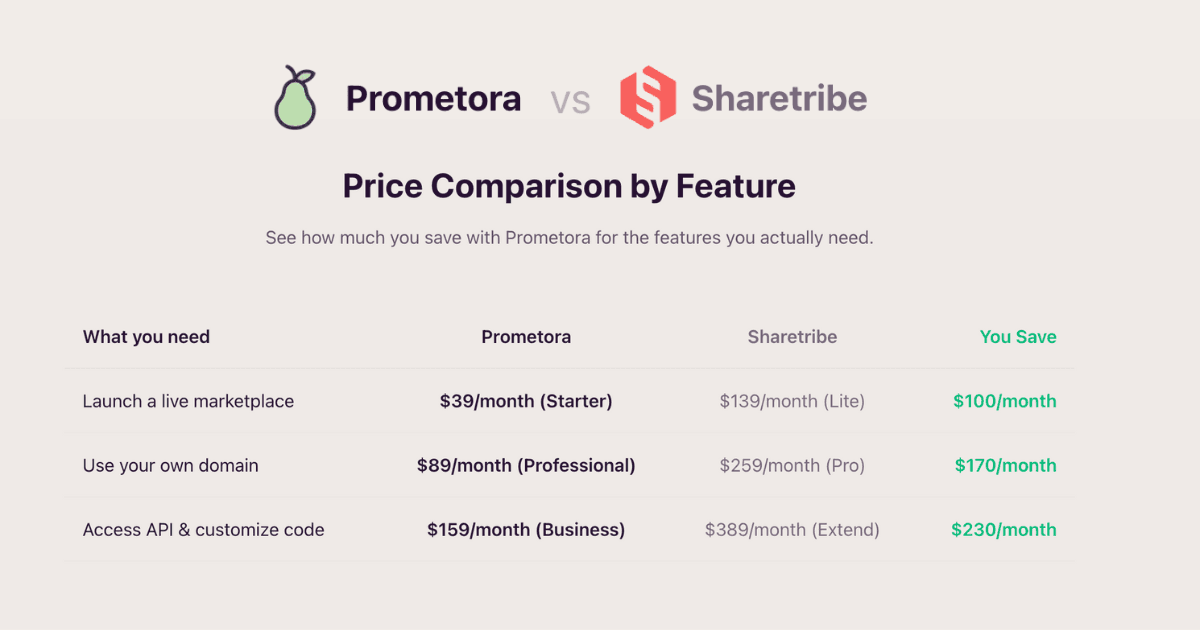 Prometora vs Sharetribe

Price Comparison by Feature

See how much you save with Prometora for the features you actually need.

| What you need | Prometora | Sharetribe | You Save |
|---|---|---|---|
| Launch a live marketplace | \$39/month (Starter) | \$139/month (Lite) | \$100/month |
| Use your own domain | \$89/month (Professional) | \$259/month (Pro) | \$170/month |
| Access API & customize code | \$159/month (Business) | \$389/month (Extend) | \$230/month |